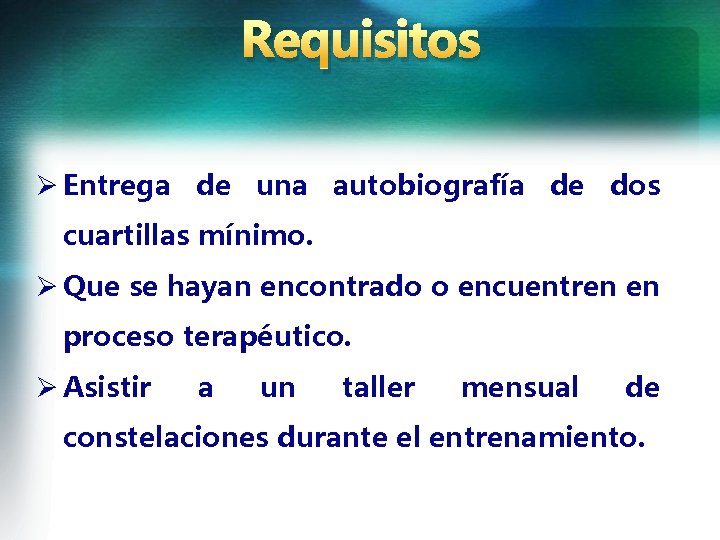 Requisitos

➢ Entrega de una autobiografía de dos cuartillas mínimo.

➢ Que se hayan encontrado o encuentren en proceso terapéutico.

➢ Asistir a un taller mensual de constelaciones durante el entrenamiento.